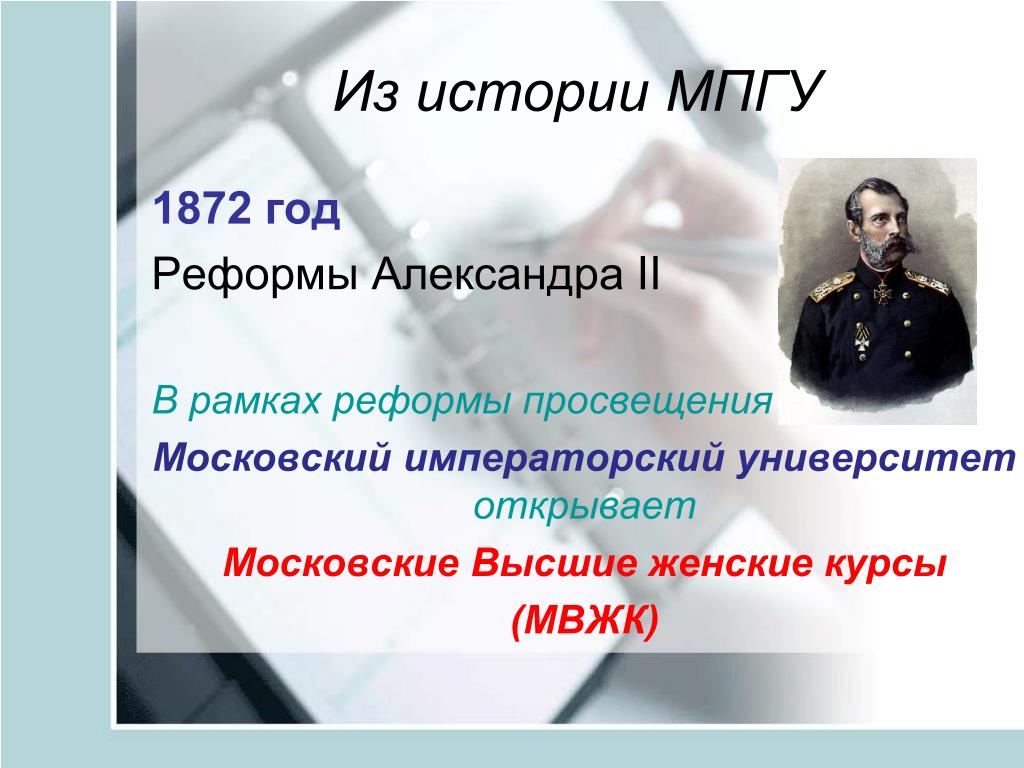 Из истории МПГУ

1872 год

Реформы Александра II

В рамках реформы просвещения

Московский императорский университет открывает

Московские Высшие женские курсы (МВЖК)